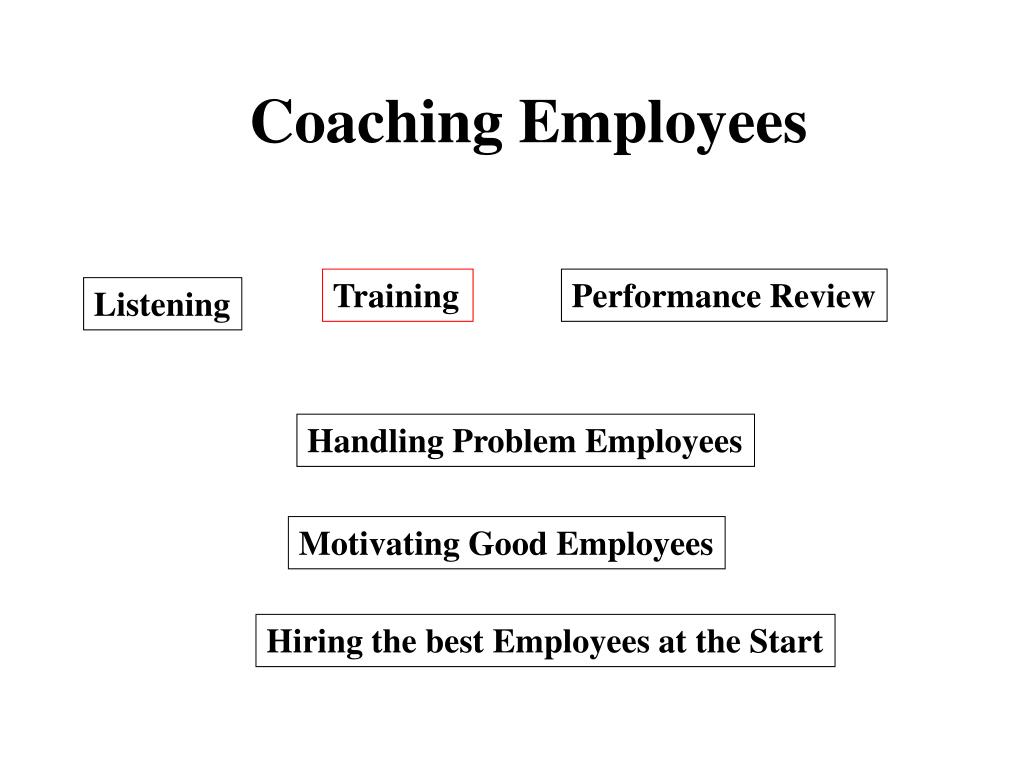 Coaching Employees

Listening

Training

Performance Review

Handling Problem Employees

Motivating Good Employees

Hiring the best Employees at the Start